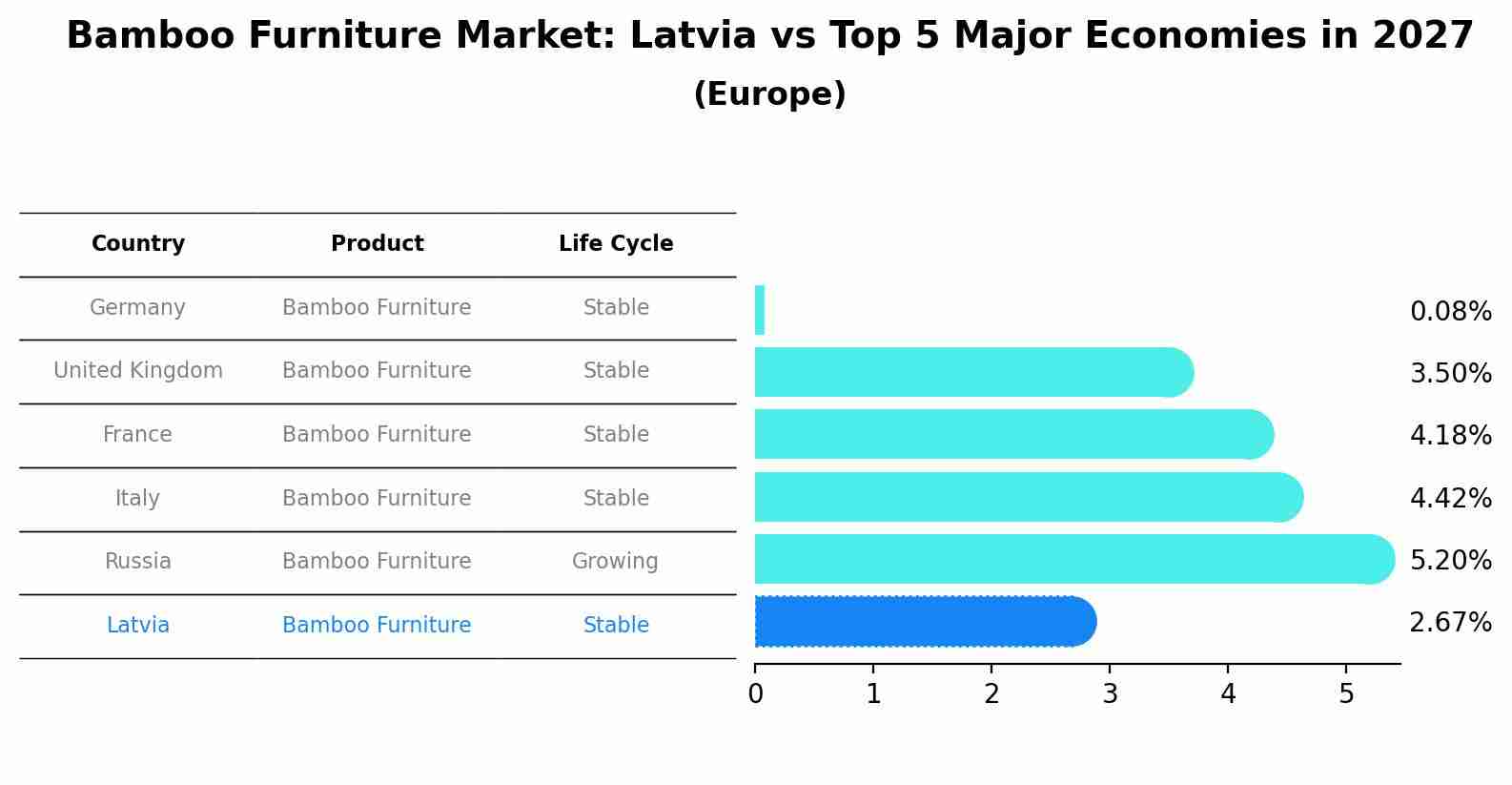 Bamboo Furniture Market: Latvia vs Top 5 Major Economies in 2027
(Europe)

| Country | Product | Life Cycle |
|---|---|---|
| Germany | Bamboo Furniture | Stable |
| United Kingdom | Bamboo Furniture | Stable |
| France | Bamboo Furniture | Stable |
| Italy | Bamboo Furniture | Stable |
| Russia | Bamboo Furniture | Growing |
| Latvia | Bamboo Furniture | Stable |

0.08%
3.50%
4.18%
4.42%
5.20%
2.67%

0 1 2 3 4 5